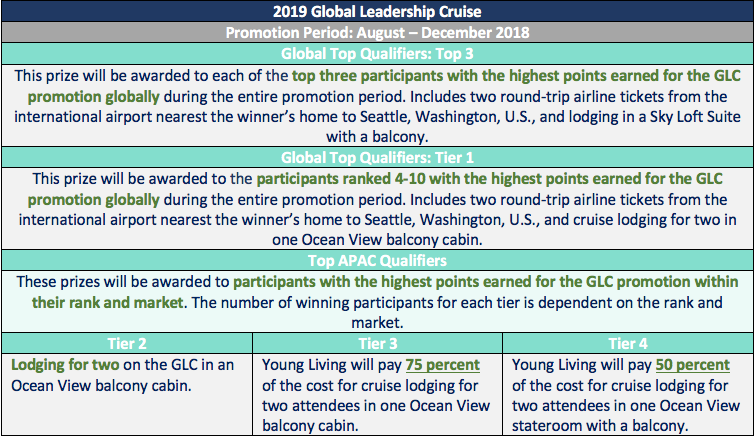 2019 Global Leadership Cruise

Promotion Period: August – December 2018

Global Top Qualifiers: Top 3

This prize will be awarded to each of the top three participants with the highest points earned for the GLC promotion globally during the entire promotion period. Includes two round-trip airline tickets from the international airport nearest the winner's home to Seattle, Washington, U.S., and lodging in a Sky Loft Suite with a balcony.

Global Top Qualifiers: Tier 1

This prize will be awarded to the participants ranked 4-10 with the highest points earned for the GLC promotion globally during the entire promotion period. Includes two round-trip airline tickets from the international airport nearest the winner's home to Seattle, Washington, U.S., and cruise lodging for two in one Ocean View balcony cabin.

Top APAC Qualifiers

These prizes will be awarded to participants with the highest points earned for the GLC promotion within their rank and market. The number of winning participants for each tier is dependent on the rank and market.

| Tier 2 | Tier 3 | Tier 4 |
|---|---|---|
| Lodging for two on the GLC in an Ocean View balcony cabin. | Young Living will pay 75 percent of the cost for cruise lodging for two attendees in one Ocean View balcony cabin. | Young Living will pay 50 percent of the cost for cruise lodging for two attendees in one Ocean View stateroom with a balcony. |